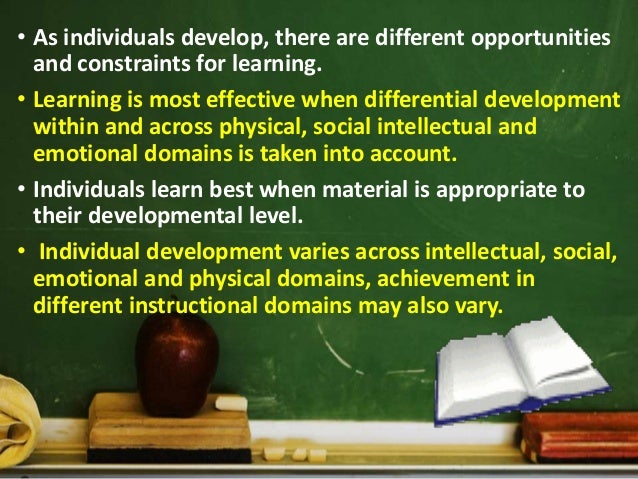 • As individuals develop, there are different opportunities and constraints for learning.

• Learning is most effective when differential development within and across physical, social intellectual and emotional domains is taken into account.

• Individuals learn best when material is appropriate to their developmental level.

• Individual development varies across intellectual, social, emotional and physical domains, achievement in different instructional domains may also vary.